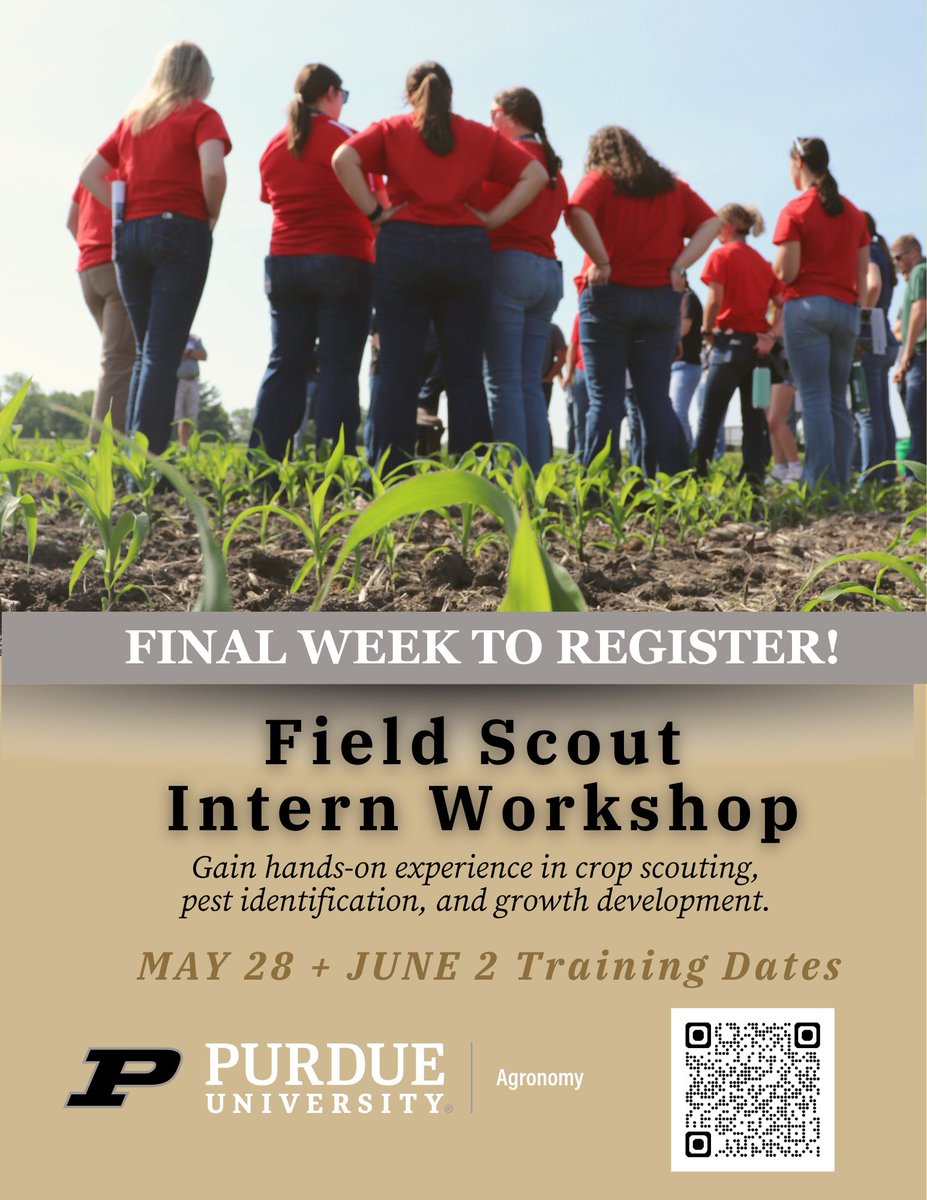 FINAL WEEK TO REGISTER!

Field Scout Intern Workshop

Gain hands-on experience in crop scouting, pest identification, and growth development.

MAY 28 + JUNE 2 Training Dates

P PURDUE UNIVERSITY®

Agronomy